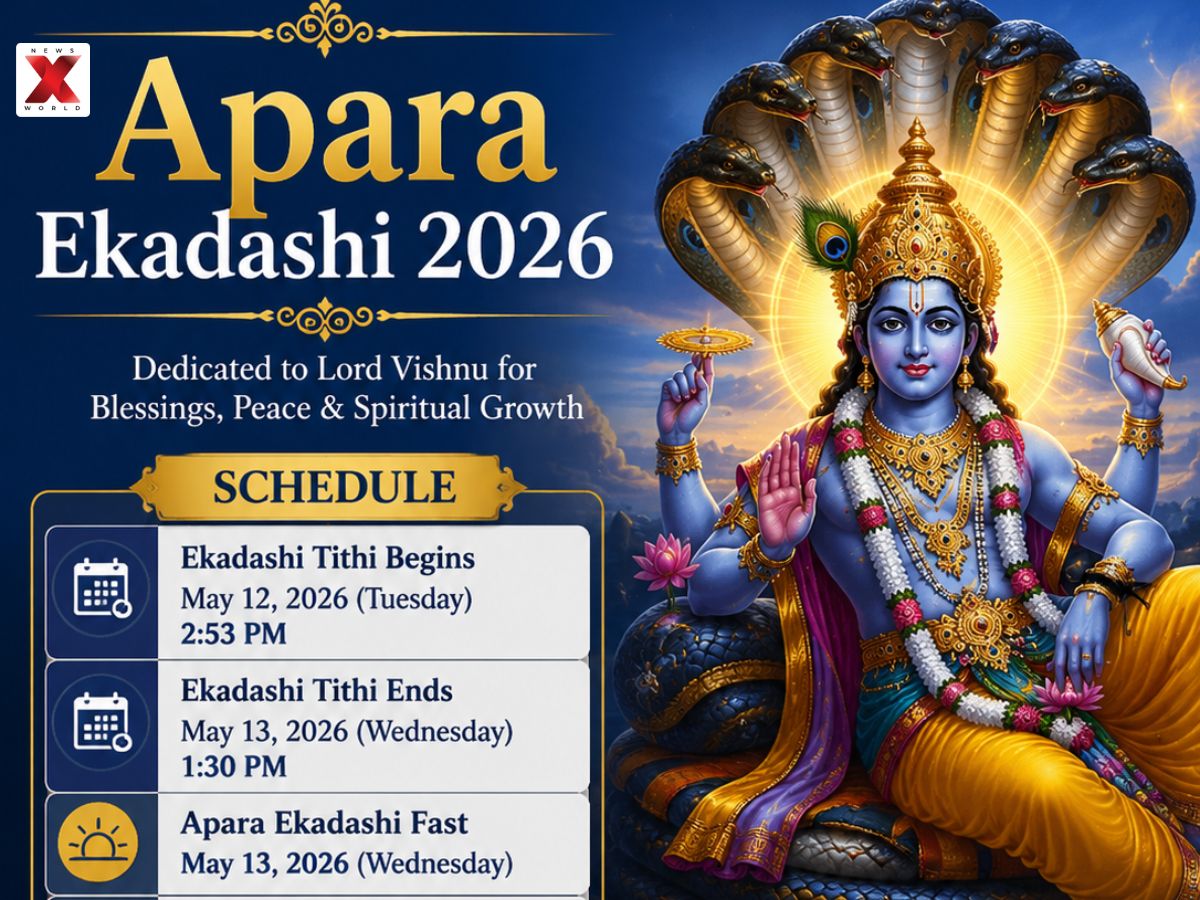 NEWS X WORLD

Apara Ekadashi 2026

Dedicated to Lord Vishnu for Blessings, Peace & Spiritual Growth

SCHEDULE

Ekadashi Tithi Begins
May 12, 2026 (Tuesday)
2:53 PM

Ekadashi Tithi Ends
May 13, 2026 (Wednesday)
1:30 PM

Apara Ekadashi Fast
May 13, 2026 (Wednesday)